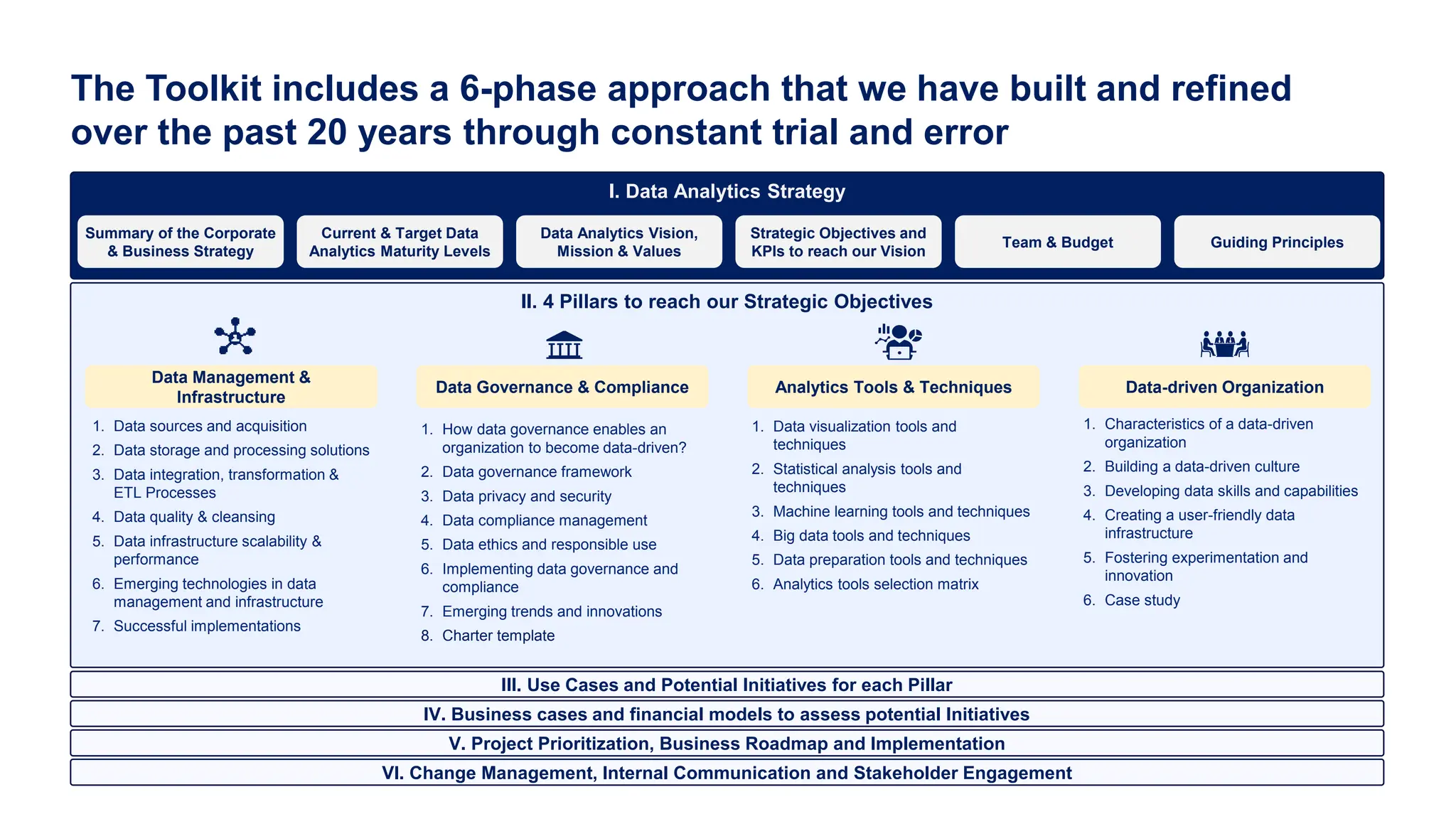 The Toolkit includes a 6-phase approach that we have built and refined over the past 20 years through constant trial and error

I. Data Analytics Strategy

Summary of the Corporate & Business Strategy

Current & Target Data Analytics Maturity Levels

Data Analytics Vision, Mission & Values

Strategic Objectives and KPIs to reach our Vision

Team & Budget

Guiding Principles

II. 4 Pillars to reach our Strategic Objectives

Data Management & Infrastructure

1. Data sources and acquisition
2. Data storage and processing solutions
3. Data integration, transformation & ETL Processes
4. Data quality & cleansing
5. Data infrastructure scalability & performance
6. Emerging technologies in data management and infrastructure
7. Successful implementations

Data Governance & Compliance

1. How data governance enables an organization to become data-driven?
2. Data governance framework
3. Data privacy and security
4. Data compliance management
5. Data ethics and responsible use
6. Implementing data governance and compliance
7. Emerging trends and innovations
8. Charter template

Analytics Tools & Techniques

1. Data visualization tools and techniques
2. Statistical analysis tools and techniques
3. Machine learning tools and techniques
4. Big data tools and techniques
5. Data preparation tools and techniques
6. Analytics tools selection matrix

Data-driven Organization

1. Characteristics of a data-driven organization
2. Building a data-driven culture
3. Developing data skills and capabilities
4. Creating a user-friendly data infrastructure
5. Fostering experimentation and innovation
6. Case study

III. Use Cases and Potential Initiatives for each Pillar

IV. Business cases and financial models to assess potential Initiatives

V. Project Prioritization, Business Roadmap and Implementation

VI. Change Management, Internal Communication and Stakeholder Engagement